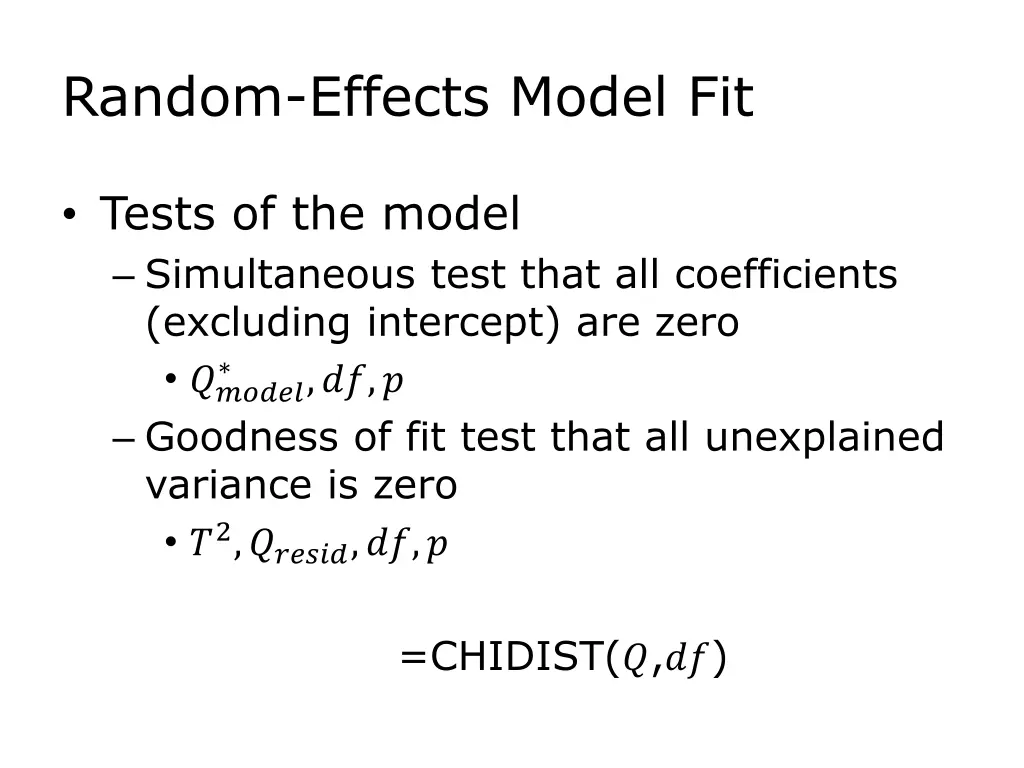 Random-Effects Model Fit

• Tests of the model
 – Simultaneous test that all coefficients (excluding intercept) are zero
  • $Q^*_{model}, df, p$
 – Goodness of fit test that all unexplained variance is zero
  • $T^2, Q_{resid}, df, p$

=CHIDIST($Q$,$df$)